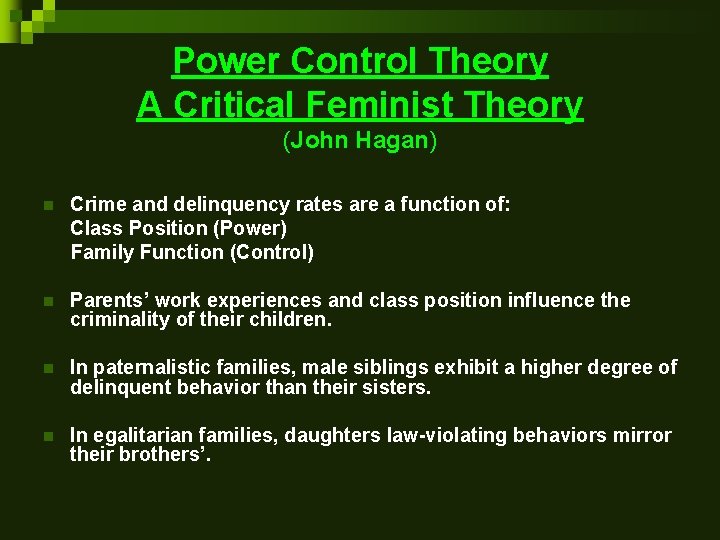 Power Control Theory
A Critical Feminist Theory
(John Hagan)

Crime and delinquency rates are a function of:
Class Position (Power)
Family Function (Control)

Parents’ work experiences and class position influence the criminality of their children.

In paternalistic families, male siblings exhibit a higher degree of delinquent behavior than their sisters.

In egalitarian families, daughters law-violating behaviors mirror their brothers’.